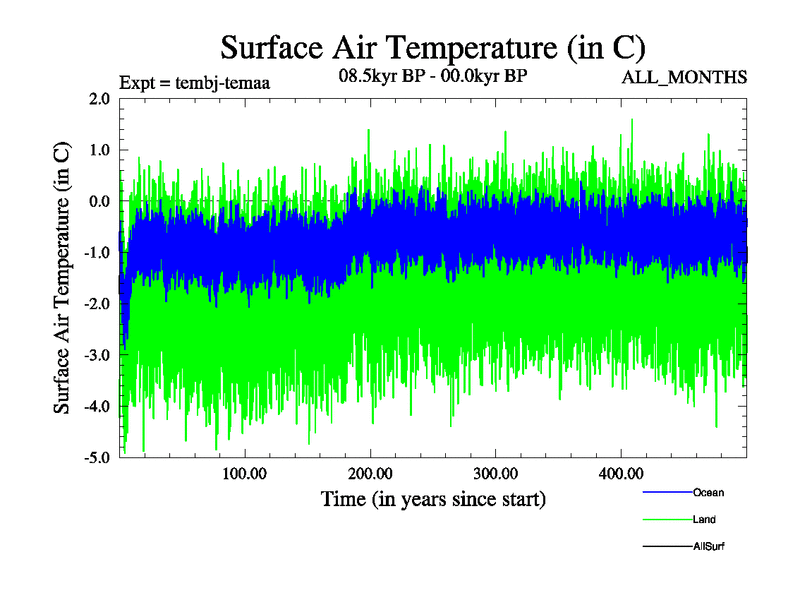 Surface Air Temperature (in C)

Expt = tembj-temaa

08.5kyr BP - 00.0kyr BP

ALL_MONTHS

Surface Air Temperature (in C)

2.0
1.0
0.0
-1.0
-2.0
-3.0
-4.0
-5.0

100.00
200.00
300.00
400.00

Time (in years since start)

Ocean
Land
AllSurf